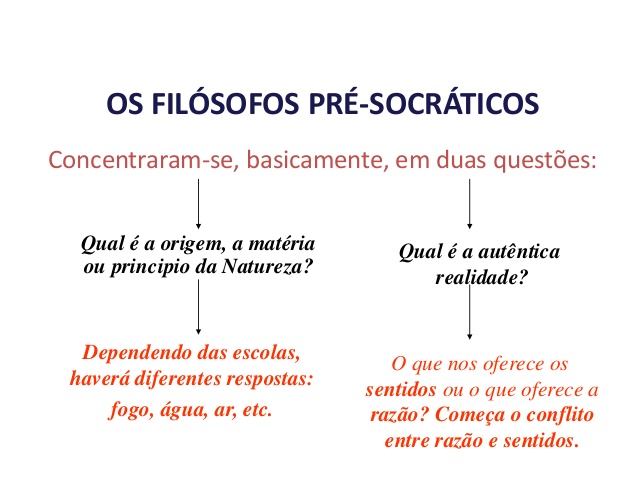 OS FILÓSOFOS PRÉ-SOCRÁTICOS

Concentraram-se, basicamente, em duas questões:

Qual é a origem, a matéria ou principio da Natureza?

Dependendo das escolas, haverá diferentes respostas: fogo, água, ar, etc.

Qual é a autêntica realidade?

O que nos oferece os sentidos ou o que oferece a razão? Começa o conflito entre razão e sentidos.